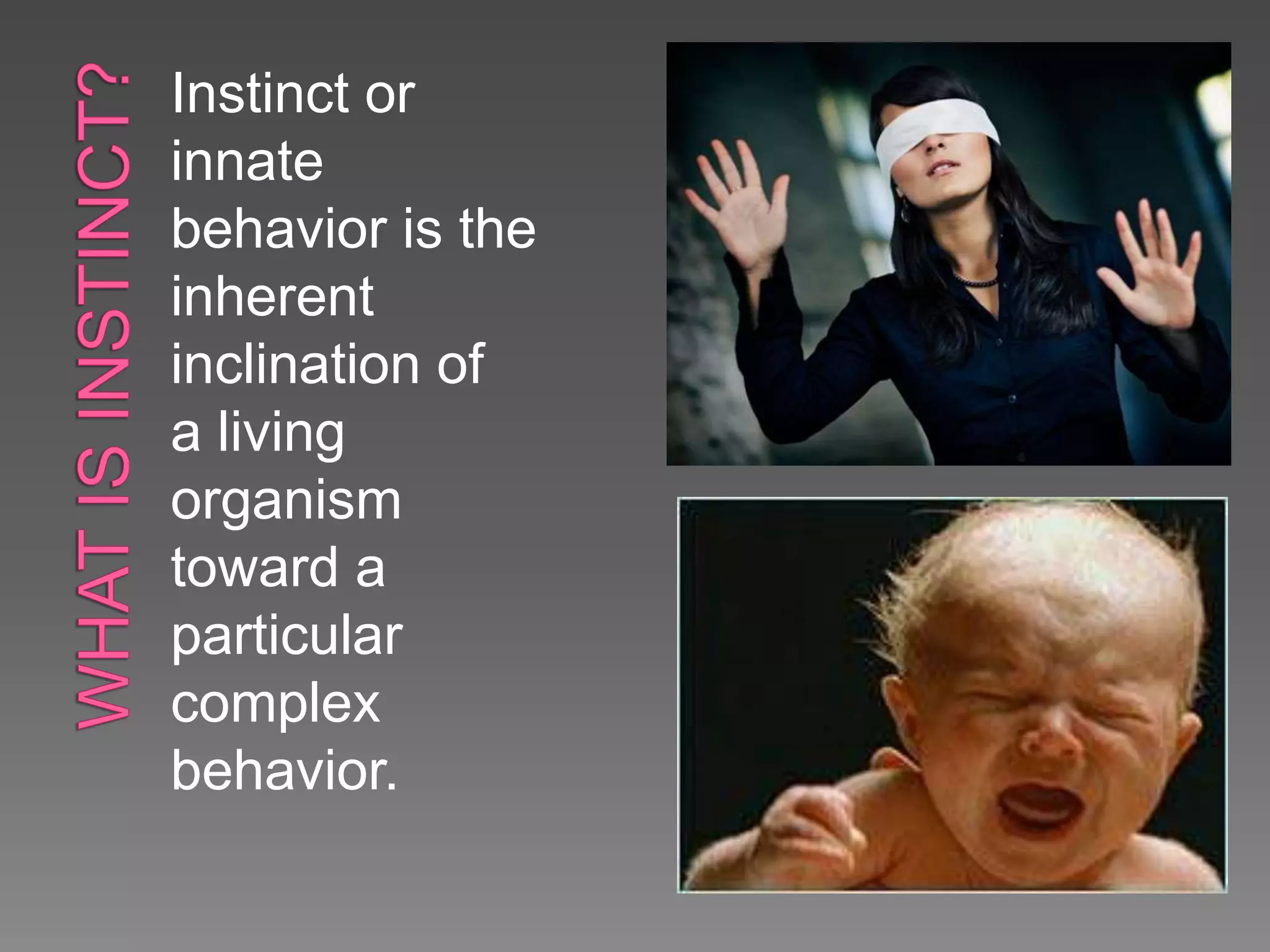 WHAT IS INSTINCT?

Instinct or innate behavior is the inherent inclination of a living organism toward a particular complex behavior.